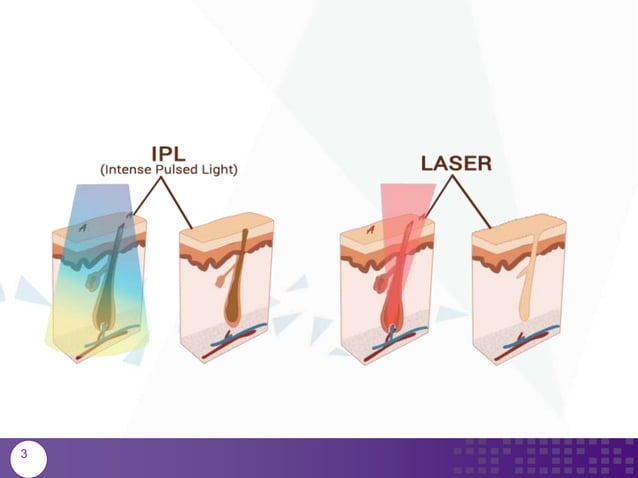 IPL
(Intense Pulsed Light)

LASER

3